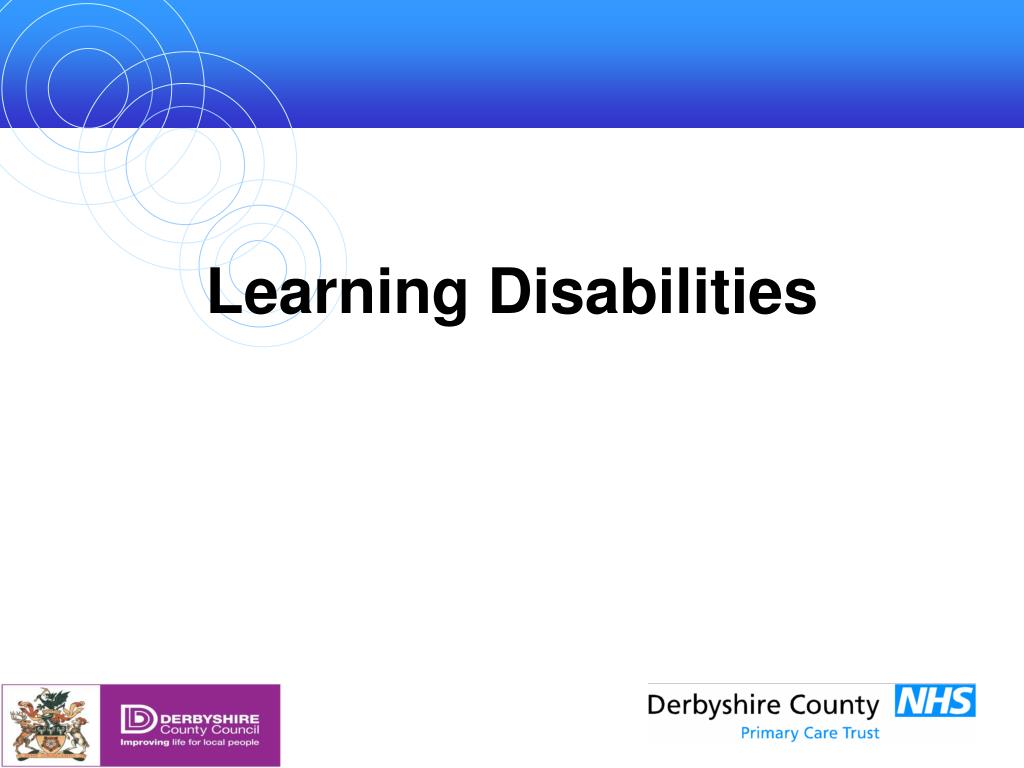 Learning Disabilities

DERBYSHIRE
County Council
Improving life for local people

Derbyshire County NHS
Primary Care Trust